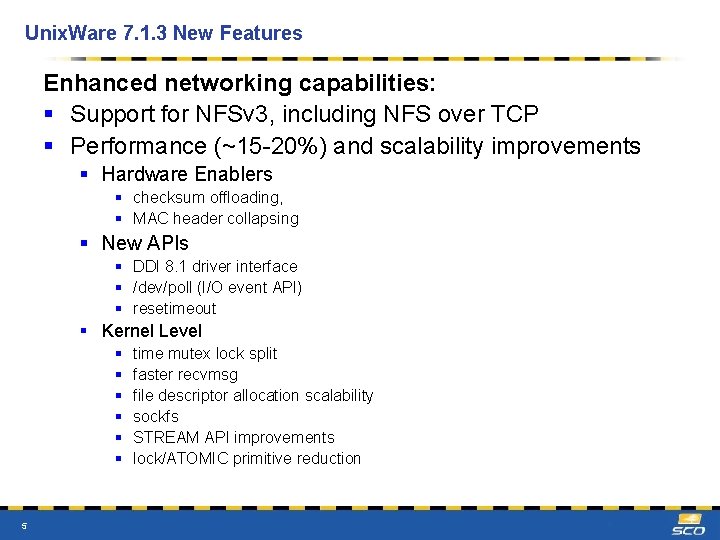 UnixWare 7.1.3 New Features

Enhanced networking capabilities:

- Support for NFSv3, including NFS over TCP
- Performance (~15-20%) and scalability improvements
  - Hardware Enablers
    - checksum offloading,
    - MAC header collapsing
  - New APIs
    - DDI 8.1 driver interface
    - /dev/poll (I/O event API)
    - resetimeout
  - Kernel Level
    - time mutex lock split
    - faster recvmsg
    - file descriptor allocation scalability
    - sockfs
    - STREAM API improvements
    - lock/ATOMIC primitive reduction

5

SCO